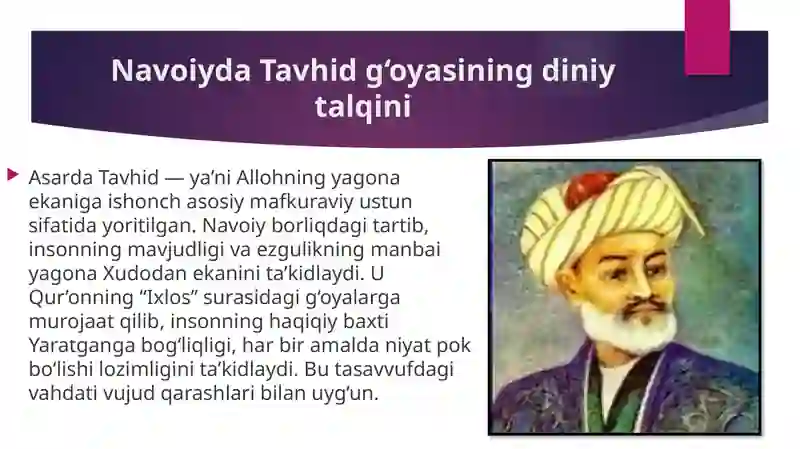 Navoiyda Tavhid gʻoyasining diniy talqini

Asarda Tavhid — ya’ni Allohning yagona ekaniga ishonch asosiy mafkuraviy ustun sifatida yoritilgan. Navoiy borliqdagi tartib, insonning mavjudligi va ezgulikning manbai yagona Xudodan ekanini ta’kidlaydi. U Qur’onning “Ixlos” surasidagi gʻoyalarga murojaat qilib, insonning haqiqiy baxti Yaratganga bogʻliqligi, har bir amalda niyat pok boʻlishi lozimligini ta’kidlaydi. Bu tasavvufdagi vahdati vujud qarashlari bilan uygʻun.